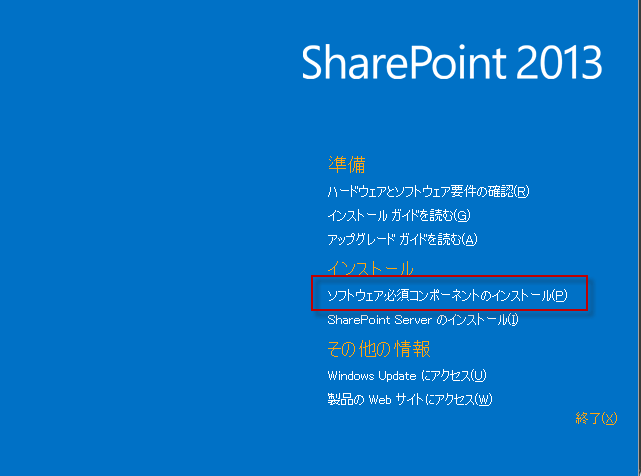 SharePoint 2013

準備

ハードウェアとソフトウェア要件の確認(R)

インストール ガイドを読む(G)

アップグレード ガイドを読む(A)

インストール

ソフトウェア必須コンポーネントのインストール(P)

SharePoint Server のインストール(I)

その他の情報

Windows Update にアクセス(U)

製品の Web サイトにアクセス(W)

終了(X)